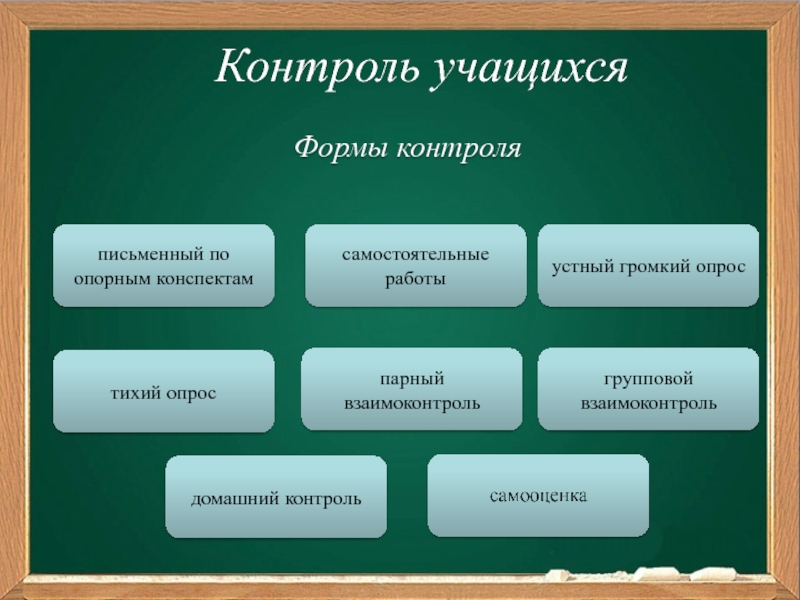 Контроль учащихся

Формы контроля

письменный по опорным конспектам

самостоятельные работы

устный громкий опрос

тихий опрос

парный взаимоконтроль

групповой взаимоконтроль

домашний контроль

самооценка